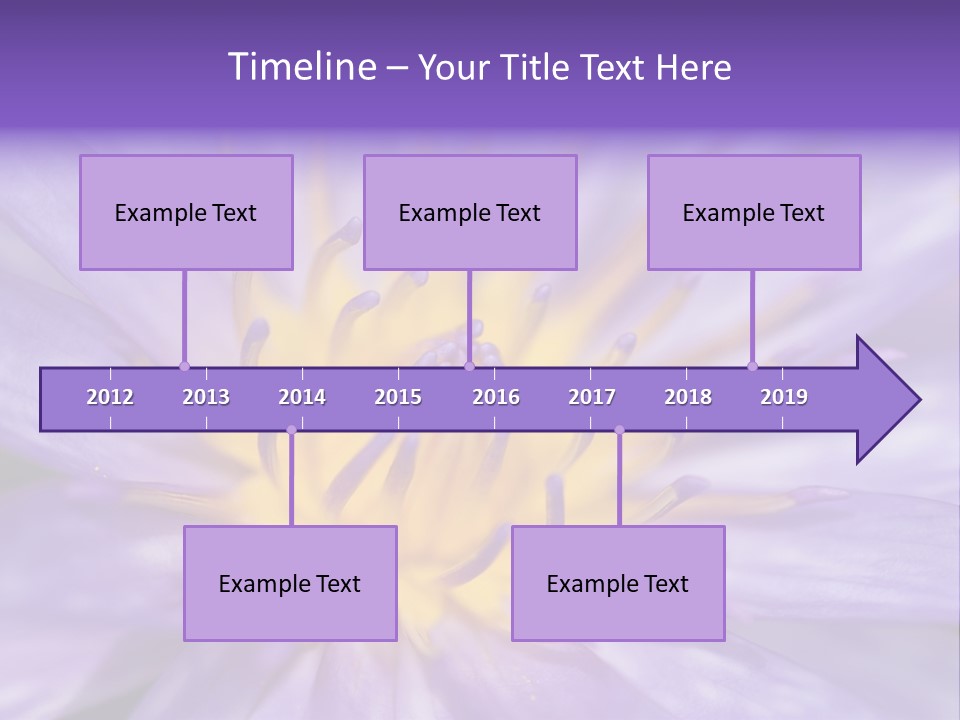 Timeline – Your Title Text Here

Example Text

Example Text

Example Text

2012 2013 2014 2015 2016 2017 2018 2019

Example Text

Example Text